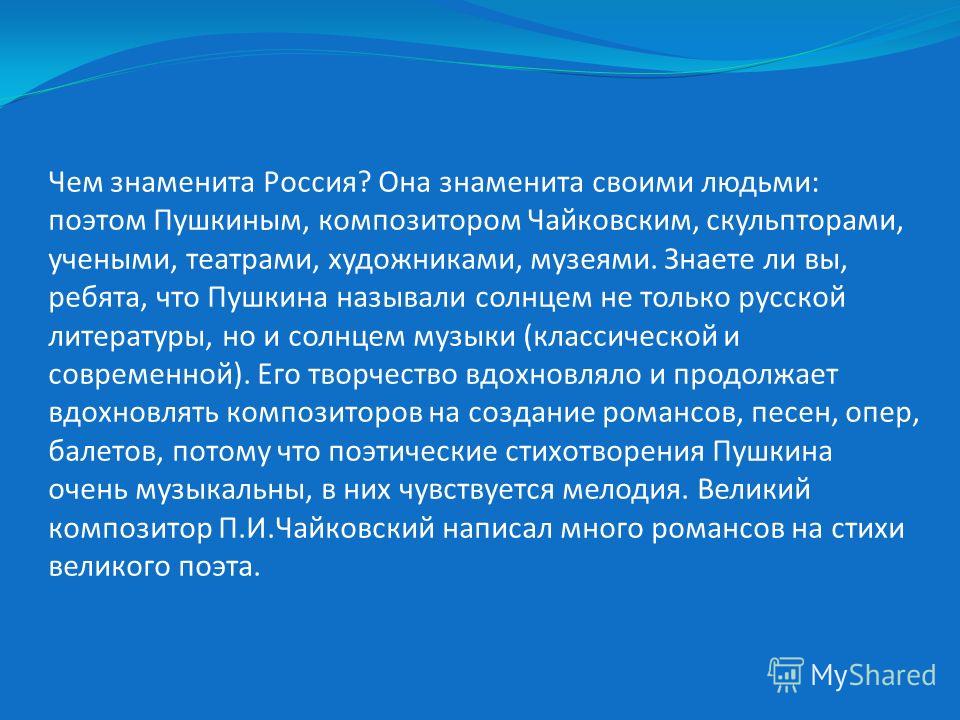 Чем знаменита Россия? Она знаменита своими людьми: поэтом Пушкиным, композитором Чайковским, скульпторами, учеными, театрами, художниками, музеями. Знаете ли вы, ребята, что Пушкина называли солнцем не только русской литературы, но и солнцем музыки (классической и современной). Его творчество вдохновляло и продолжает вдохновлять композиторов на создание романсов, песен, опер, балетов, потому что поэтические стихотворения Пушкина очень музыкальны, в них чувствуется мелодия. Великий композитор П.И.Чайковский написал много романсов на стихи великого поэта.

MyShared